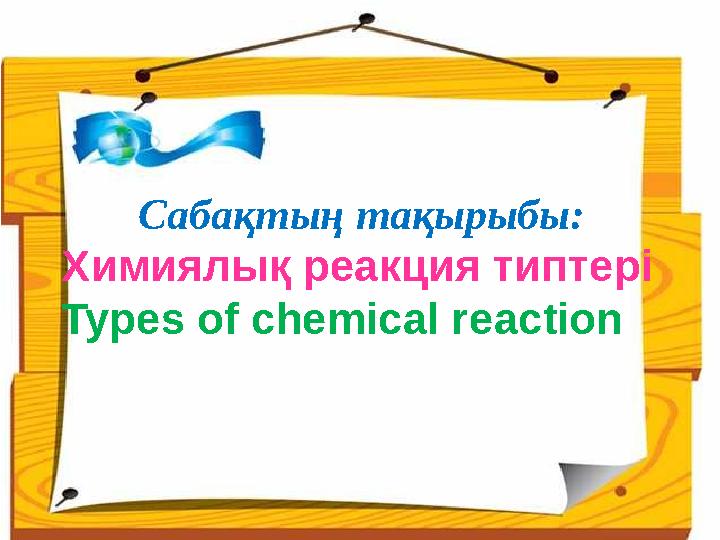 Сабақтың тақырыбы:
Химиялық реакция типтері
Types of chemical reaction